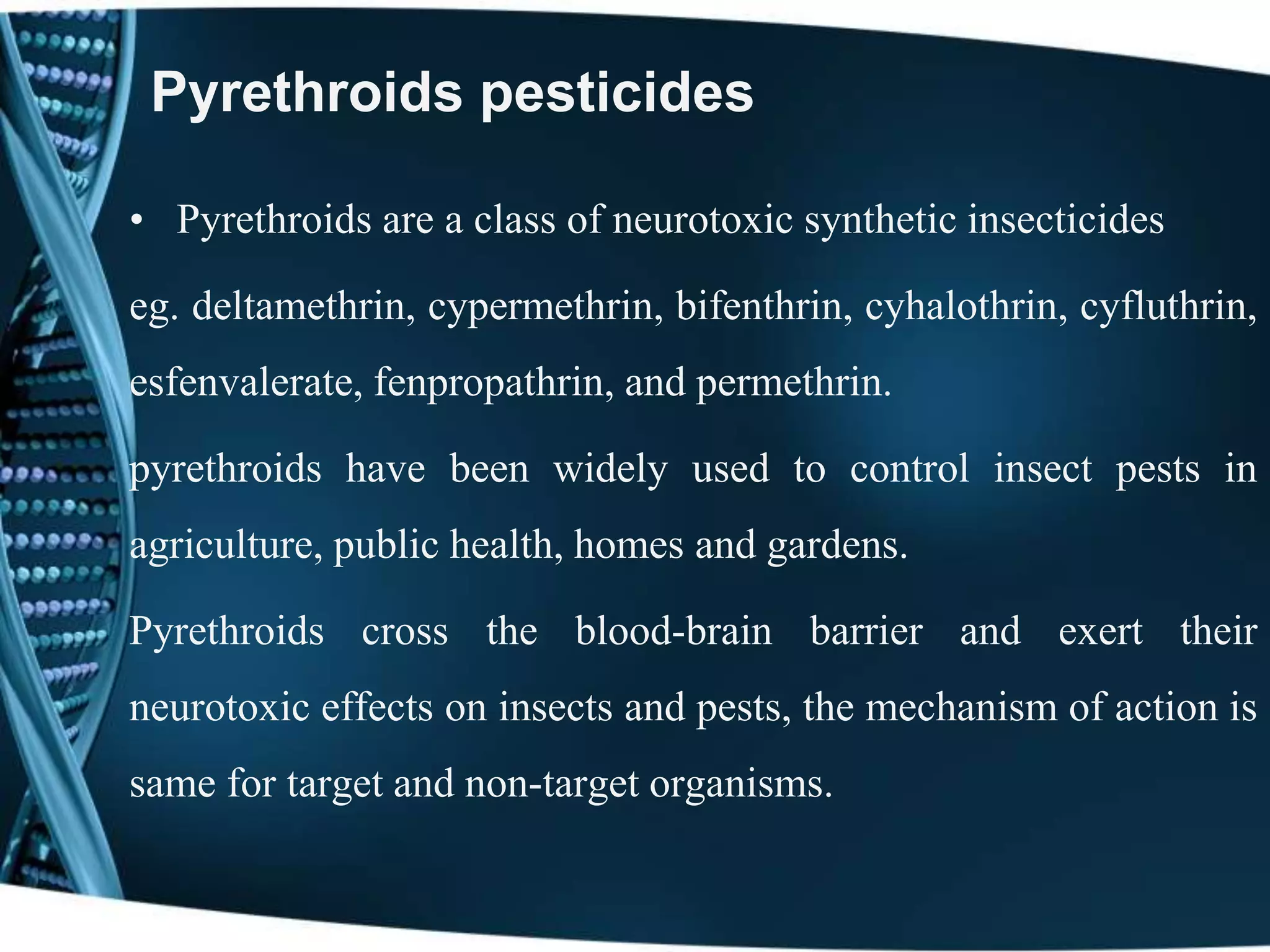 Pyrethroids pesticides

• Pyrethroids are a class of neurotoxic synthetic insecticides

eg. deltamethrin, cypermethrin, bifenthrin, cyhalothrin, cyfluthrin, esfenvalerate, fenpropathrin, and permethrin.

pyrethroids have been widely used to control insect pests in agriculture, public health, homes and gardens.

Pyrethroids cross the blood-brain barrier and exert their neurotoxic effects on insects and pests, the mechanism of action is same for target and non-target organisms.